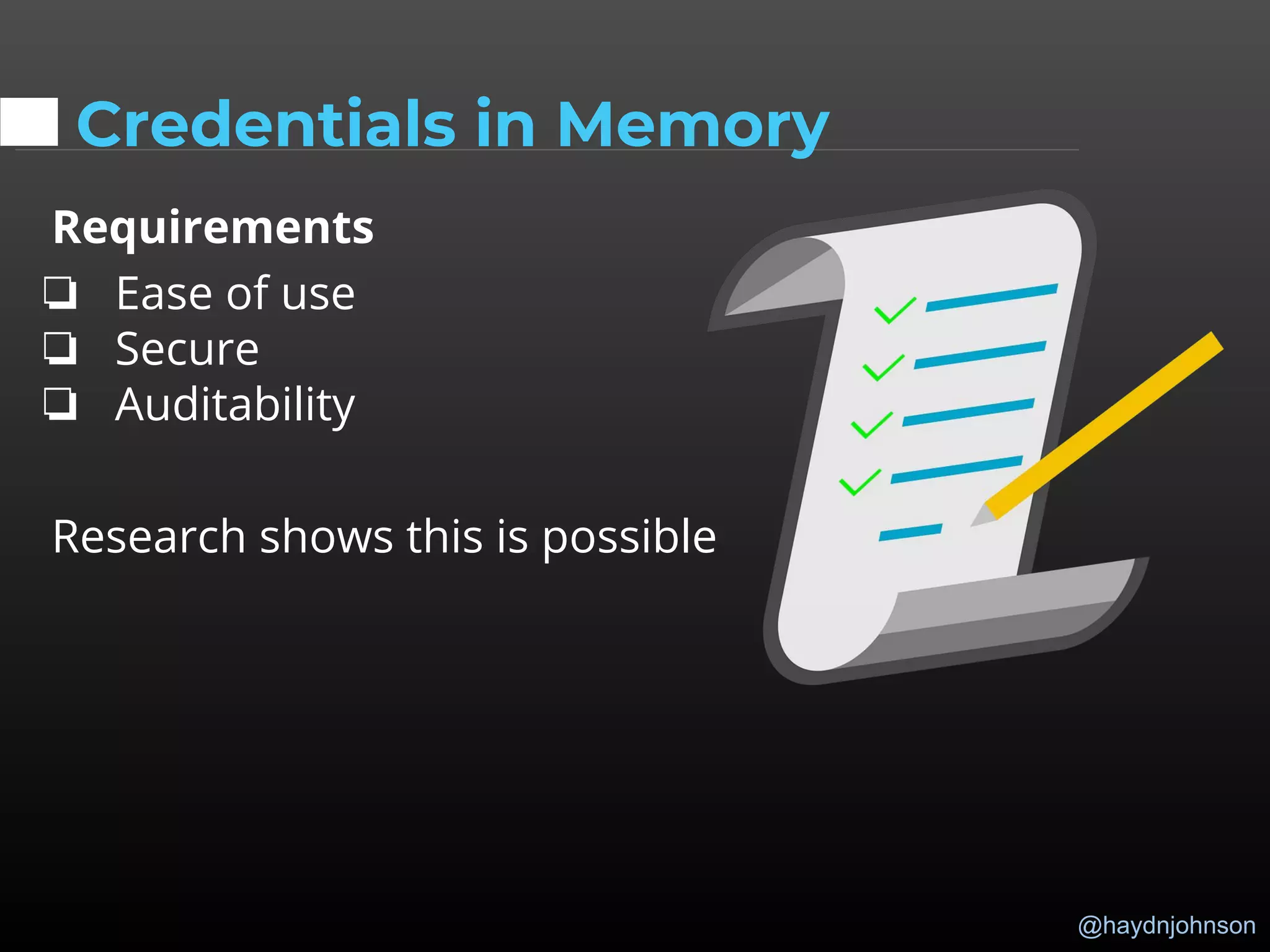 Credentials in Memory

Requirements

❏ Ease of use
❏ Secure
❏ Auditability

Research shows this is possible

@haydnjohnson